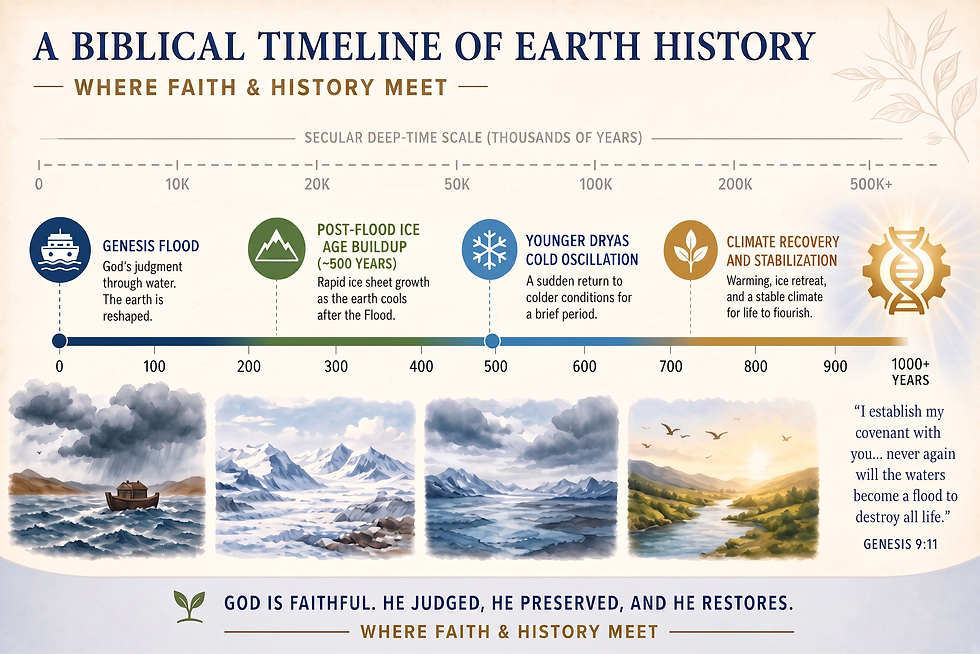 A BIBLICAL TIMELINE OF EARTH HISTORY

WHERE FAITH & HISTORY MEET

SECULAR DEEP-TIME SCALE (THOUSANDS OF YEARS)

0 10K 20K 50K 100K 200K 500K+

GENESIS FLOOD
God's judgment through water. The earth is reshaped.

POST-FLOOD ICE AGE BUILDUP (~500 YEARS)
Rapid ice sheet growth as the earth cools after the Flood.

YOUNGER DRYAS COLD OSCILLATION
A sudden return to colder conditions for a brief period.

CLIMATE RECOVERY AND STABILIZATION
Warming, ice retreat, and a stable climate for life to flourish.

0 100 200 300 400 500 600 700 800 900 1000+ YEARS

"I establish my covenant with you... never again will the waters become a flood to destroy all life."
GENESIS 9:11

GOD IS FAITHFUL. HE JUDGED, HE PRESERVED, AND HE RESTORES.

WHERE FAITH & HISTORY MEET